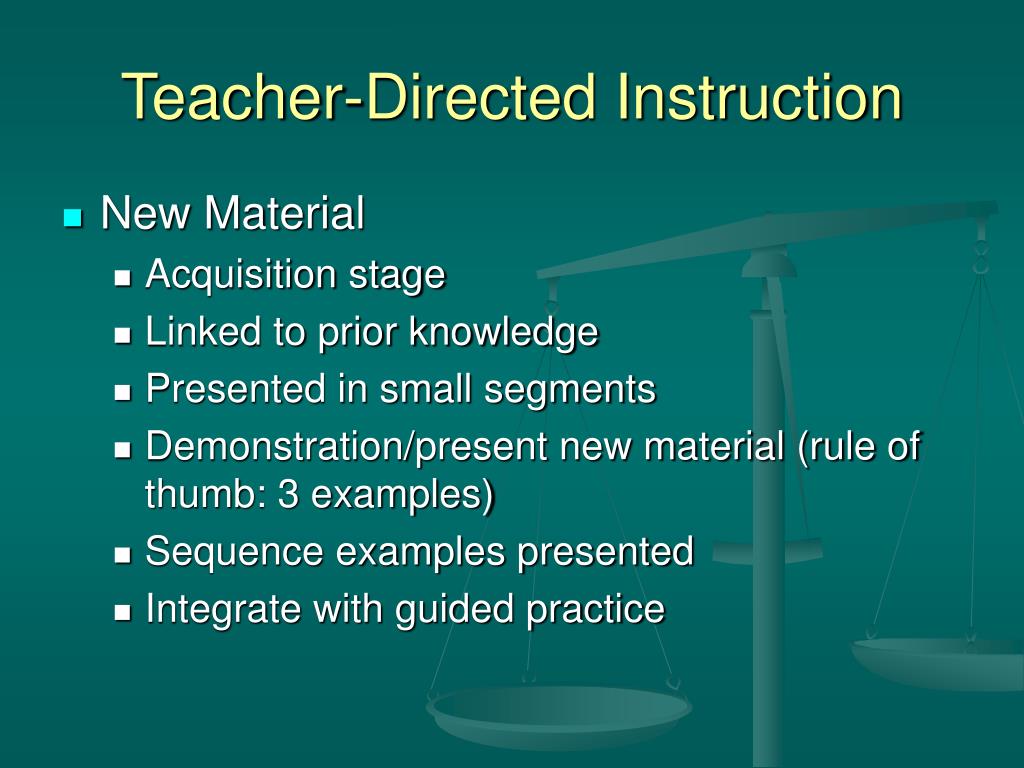 Teacher-Directed Instruction

New Material
Acquisition stage
Linked to prior knowledge
Presented in small segments
Demonstration/present new material (rule of thumb: 3 examples)
Sequence examples presented
Integrate with guided practice